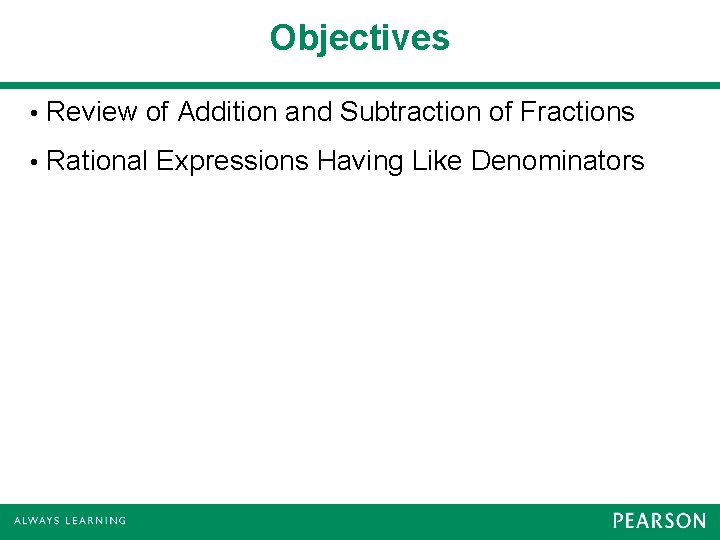 Objectives

• Review of Addition and Subtraction of Fractions

• Rational Expressions Having Like Denominators

ALWAYS LEARNING

PEARSON